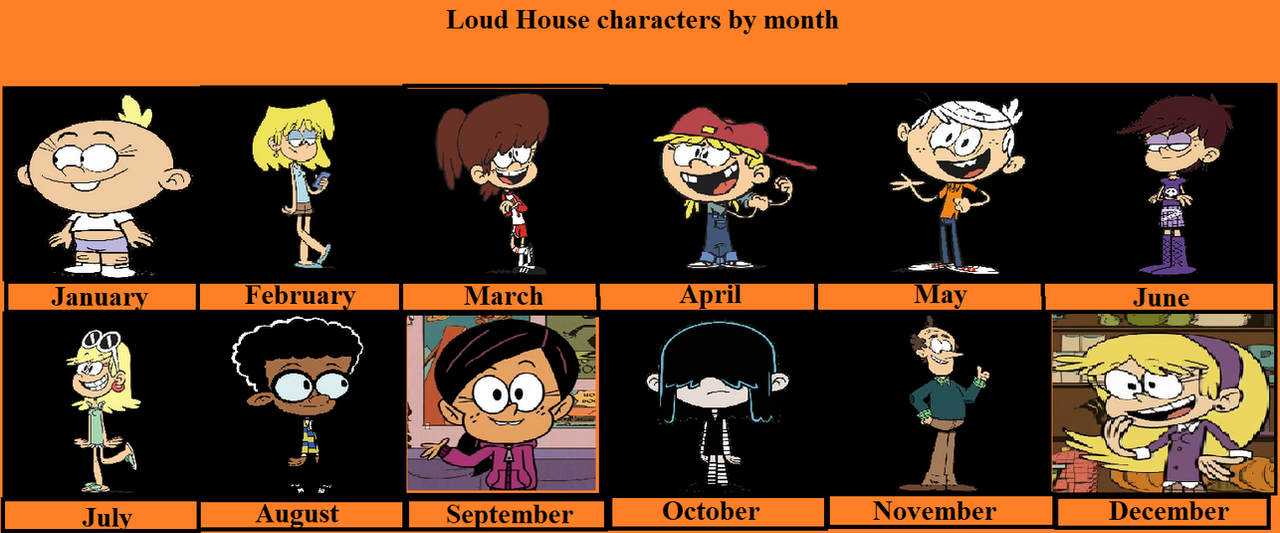 Loud House characters by month

January
February
March
April
May
June

July
August
September
October
November
December